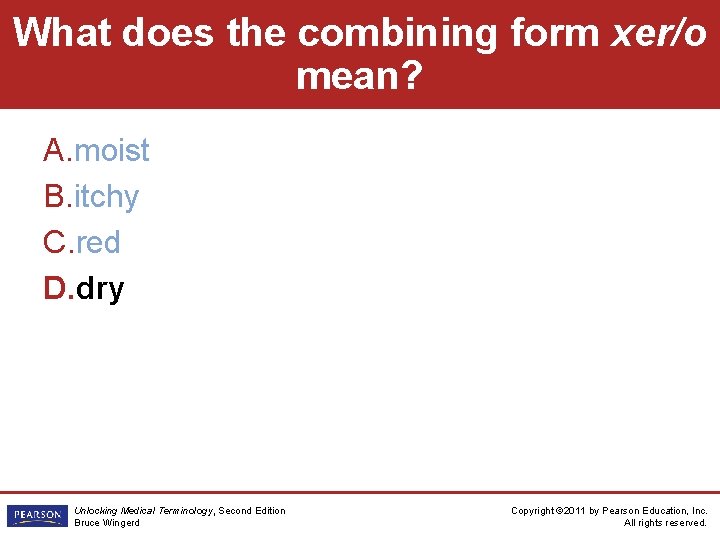 What does the combining form xer/o mean?

A. moist
B. itchy
C. red
D. dry

PEARSON

Unlocking Medical Terminology, Second Edition
Bruce Wingerd

Copyright ©2011 by Pearson Education, Inc.
All rights reserved.